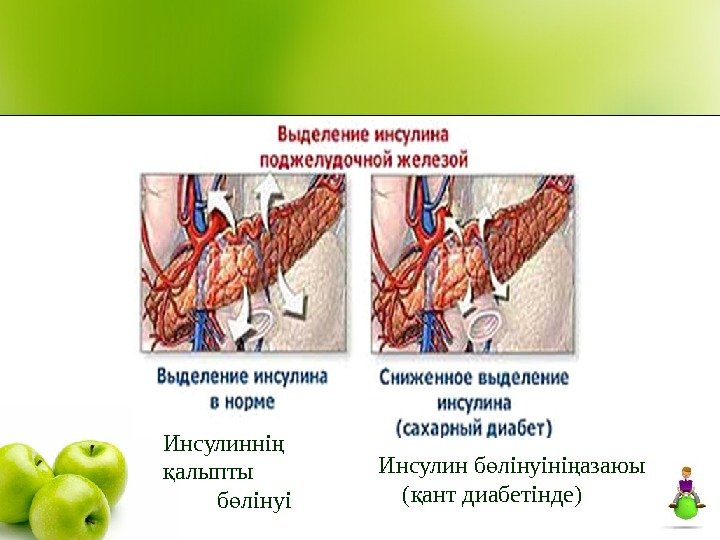 Выделение инсулина поджелудочной железой

Выделение инсулина в норме

Сниженное выделение инсулина (сахарный диабет)

Инсулиннің қалыпты бөлінуі

Инсулин бөлінуініңазаюы (қант диабетінде)